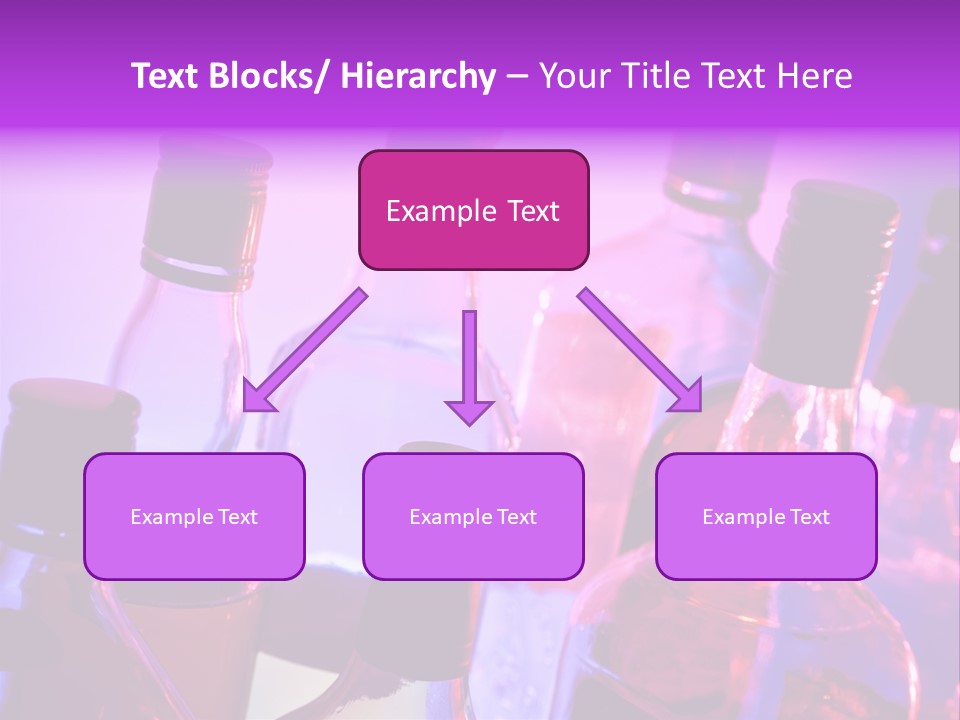 Text Blocks/ Hierarchy – Your Title Text Here

Example Text

Example Text

Example Text

Example Text